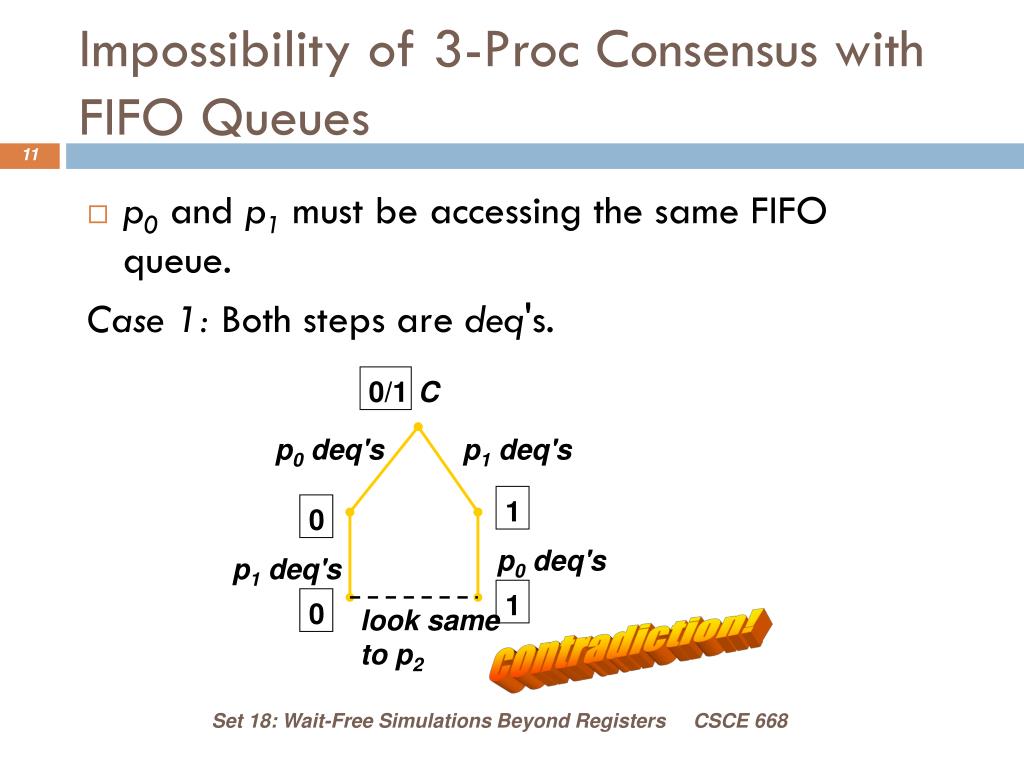 Impossibility of 3-Proc Consensus with FIFO Queues

11

□ $p_0$ and $p_1$ must be accessing the same FIFO queue.

Case 1: Both steps are deq's.

0/1 C

$p_0$ deq's

$p_1$ deq's

0

1

$p_1$ deq's

$p_0$ deq's

0

1

look same to $p_2$

contradiction!

Set 18: Wait-Free Simulations Beyond Registers CSCE 668